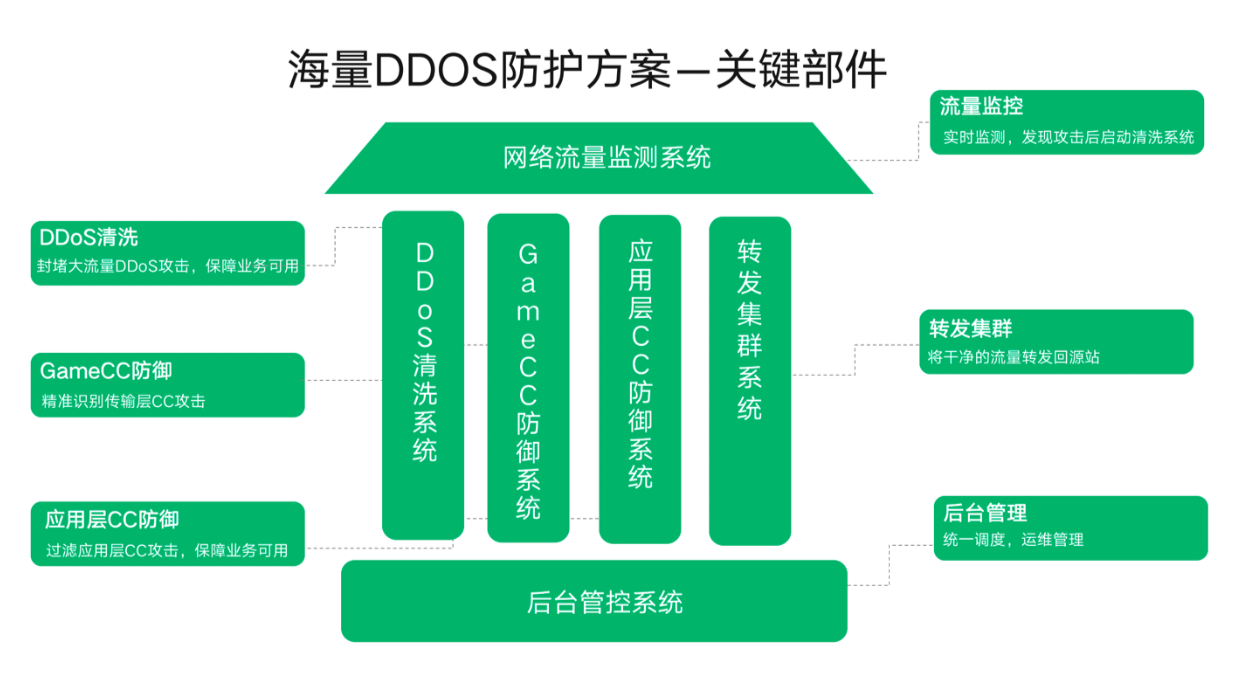 海量DDOS防护方案—关键部件

流量监控
实时监测，发现攻击后启动清洗系统

网络流量监测系统

DDoS清洗
封堵大流量DDoS攻击，保障业务可用

GameCC防御
精准识别传输层CC攻击

应用层CC防御
过滤应用层CC攻击，保障业务可用

DDoS清洗系统

GameCC防御系统

应用层CC防御系统

转发集群系统

转发集群
将干净的流量转发回源站

后台管理
统一调度，运维管理

后台管控系统